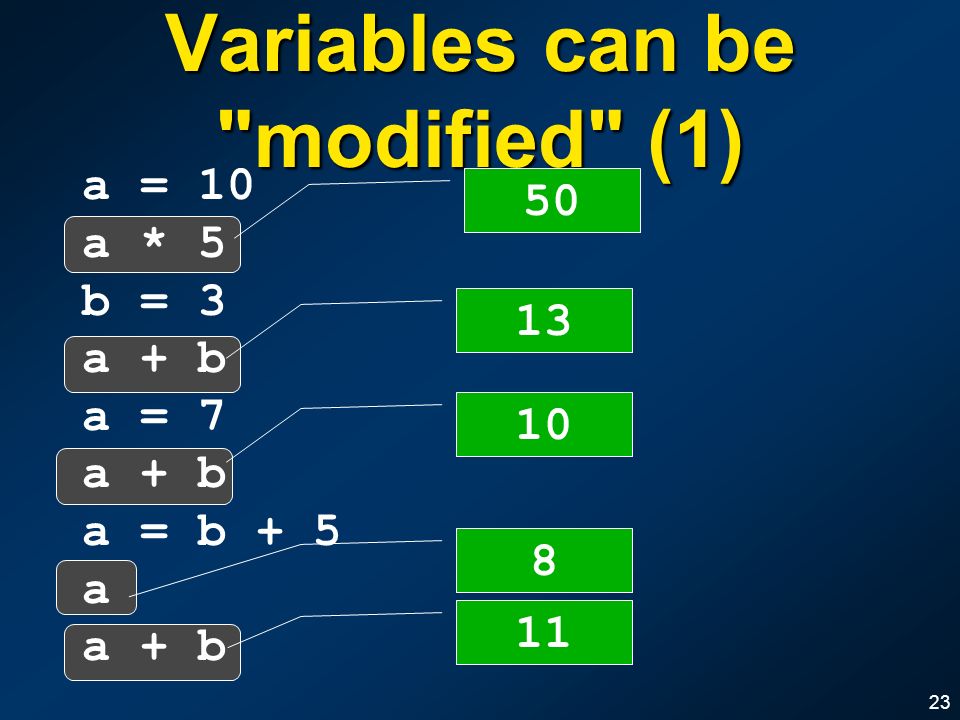 Variables can be "modified" (1)

a = 10
a * 5
b = 3
a + b
a = 7
a + b
a = b + 5
a
a + b

50

13

10

8

11

23